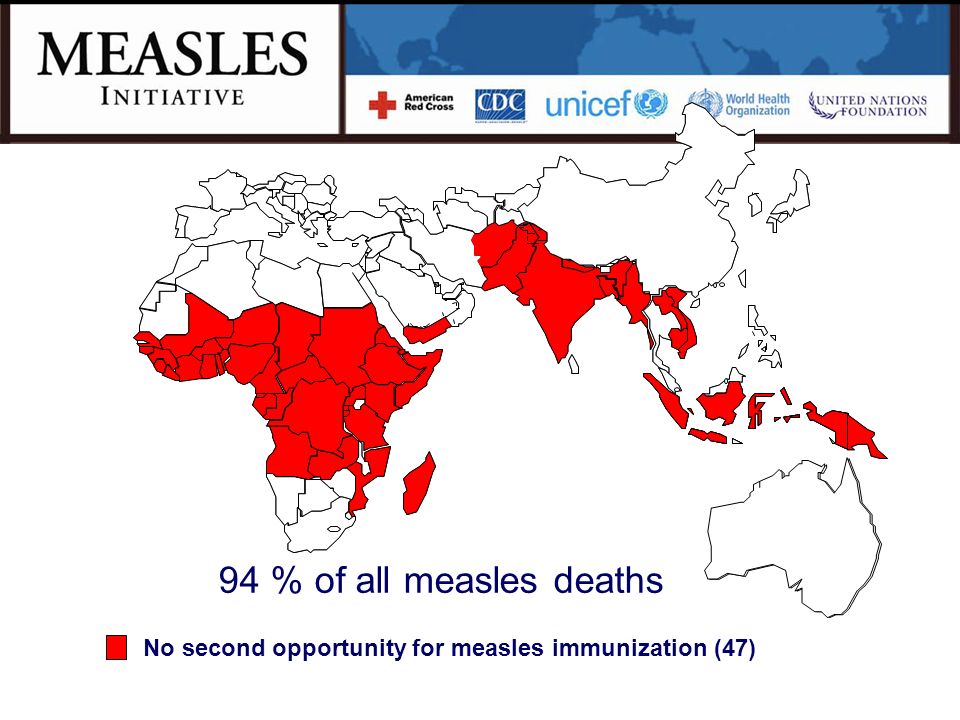 MEASLES
INITIATIVE

American Red Cross
CDC
unicef
World Health Organization
UNITED NATIONS FOUNDATION

94 % of all measles deaths

No second opportunity for measles immunization (47)